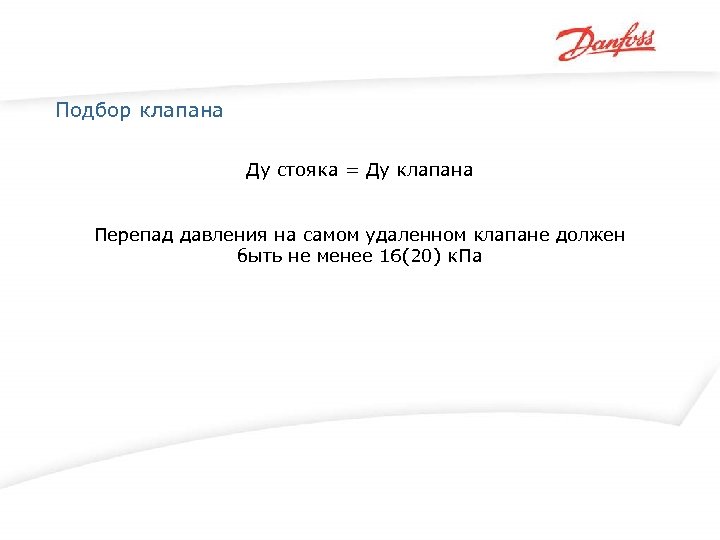 Danfoss

Подбор клапана

Ду стояка = Ду клапана

Перепад давления на самом удаленном клапане должен быть не менее 16(20) кПа